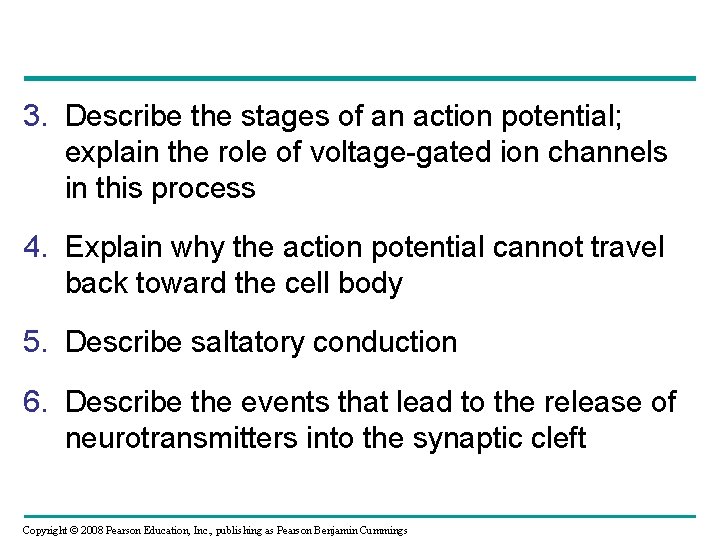 3. Describe the stages of an action potential; explain the role of voltage-gated ion channels in this process

4. Explain why the action potential cannot travel back toward the cell body

5. Describe saltatory conduction

6. Describe the events that lead to the release of neurotransmitters into the synaptic cleft

Copyright © 2008 Pearson Education, Inc., publishing as Pearson Benjamin Cummings